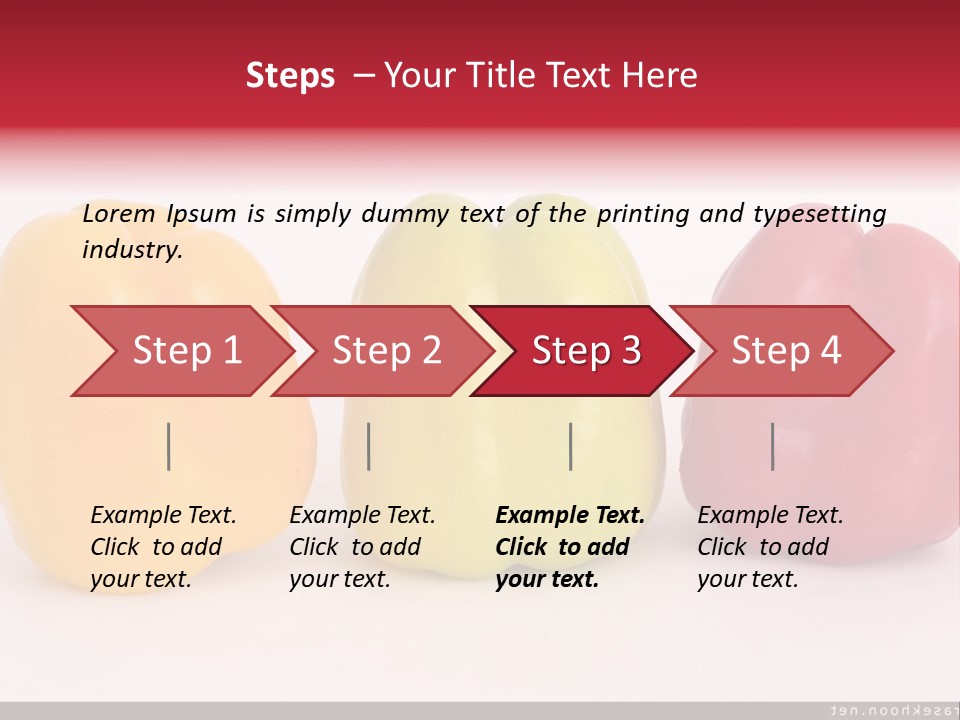 Steps – Your Title Text Here

Lorem Ipsum is simply dummy text of the printing and typesetting industry.

Step 1

Step 2

Step 3

Step 4

Example Text. Click to add your text.

Example Text. Click to add your text.

Example Text. Click to add your text.

Example Text. Click to add your text.

rasekhoon.net